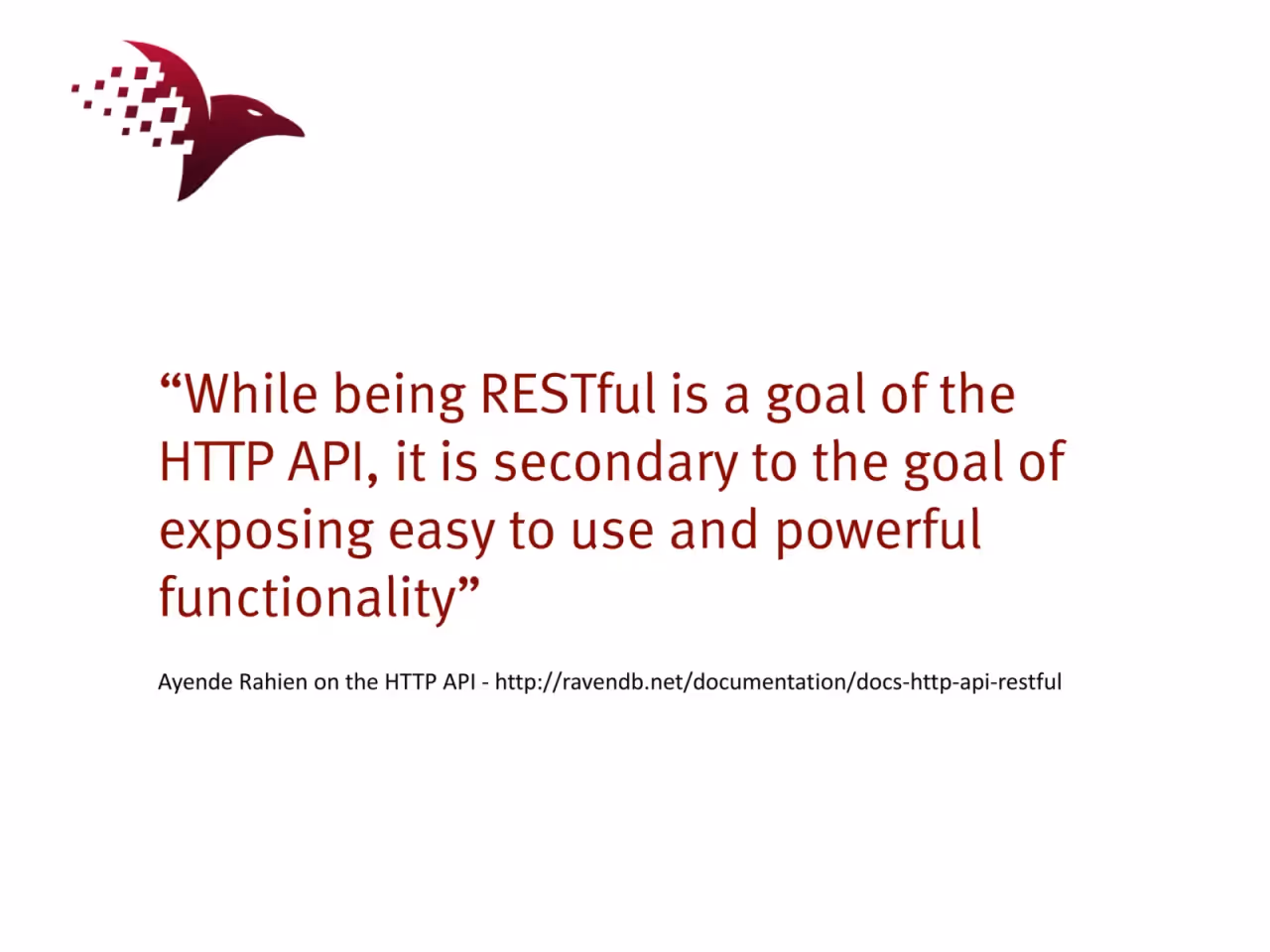 “While being RESTful is a goal of the HTTP API, it is secondary to the goal of exposing easy to use and powerful functionality”

Ayende Rahien on the HTTP API - http://ravendb.net/documentation/docs-http-api-restful